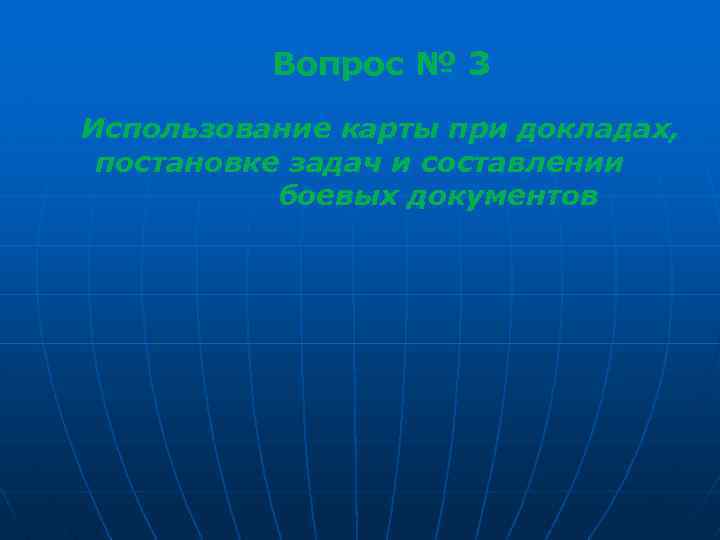 Вопрос № 3

Использование карты при докладах, постановке задач и составлении боевых документов